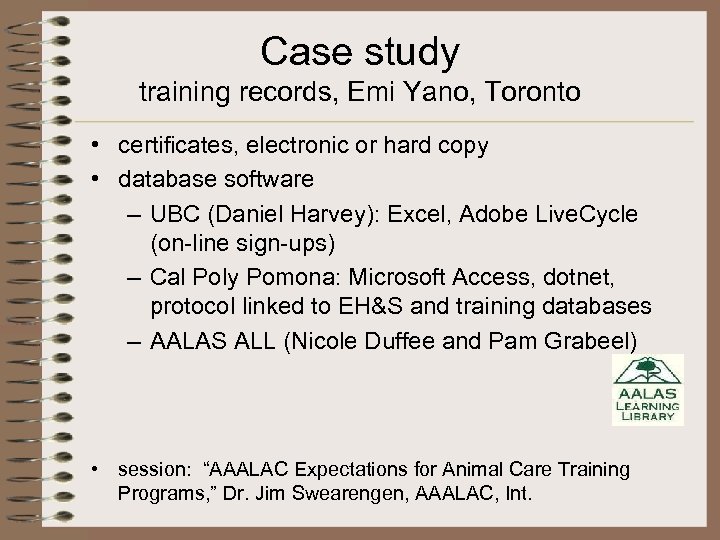 Case study
training records, Emi Yano, Toronto

• certificates, electronic or hard copy
• database software
– UBC (Daniel Harvey): Excel, Adobe LiveCycle (on-line sign-ups)
– Cal Poly Pomona: Microsoft Access, dotnet, protocol linked to EH&S and training databases
– AALAS ALL (Nicole Duffee and Pam Grabeel)

AALAS LEARNING LIBRARY

• session: “AAALAC Expectations for Animal Care Training Programs,” Dr. Jim Swearengen, AAALAC, Int.